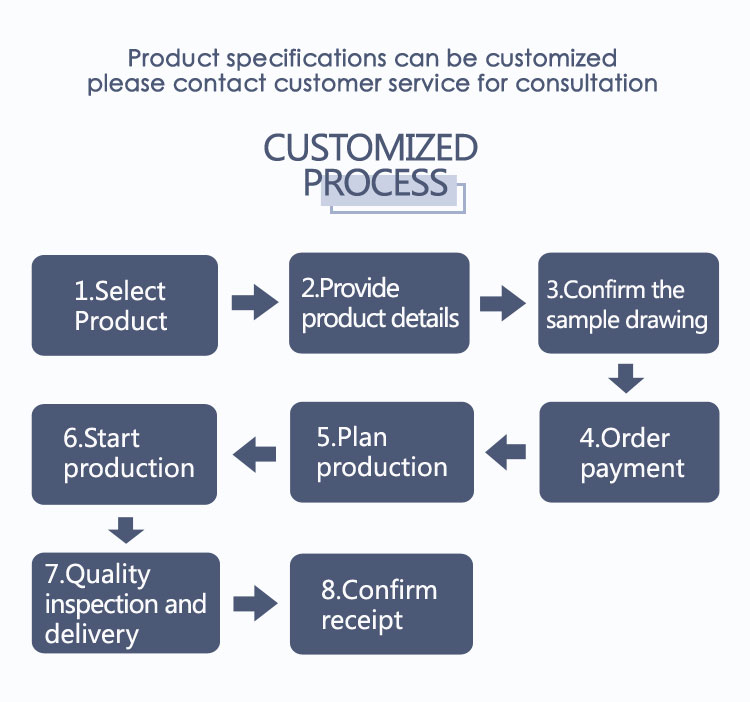 Product specifications can be customized
please contact customer service for consultation

CUSTOMIZED
PROCESS

1.Select Product

2.Provide product details

3.Confirm the sample drawing

4.Order payment

5.Plan production

6.Start production

7.Quality inspection and delivery

8.Confirm receipt